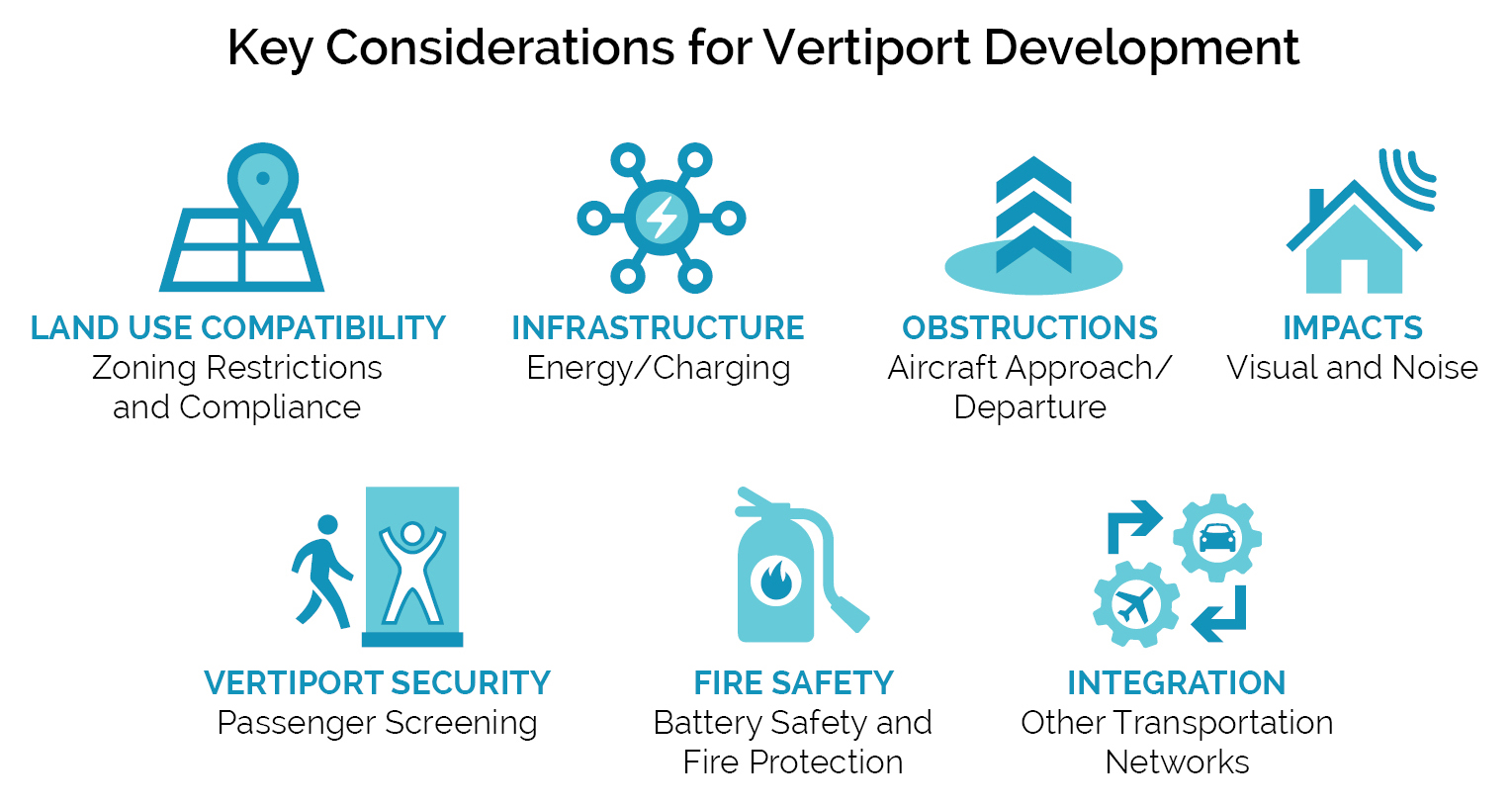 Key Considerations for Vertiport Development

LAND USE COMPATIBILITY
Zoning Restrictions and Compliance

INFRASTRUCTURE
Energy/Charging

OBSTRUCTIONS
Aircraft Approach/ Departure

IMPACTS
Visual and Noise

VERTIPORT SECURITY
Passenger Screening

FIRE SAFETY
Battery Safety and Fire Protection

INTEGRATION
Other Transportation Networks